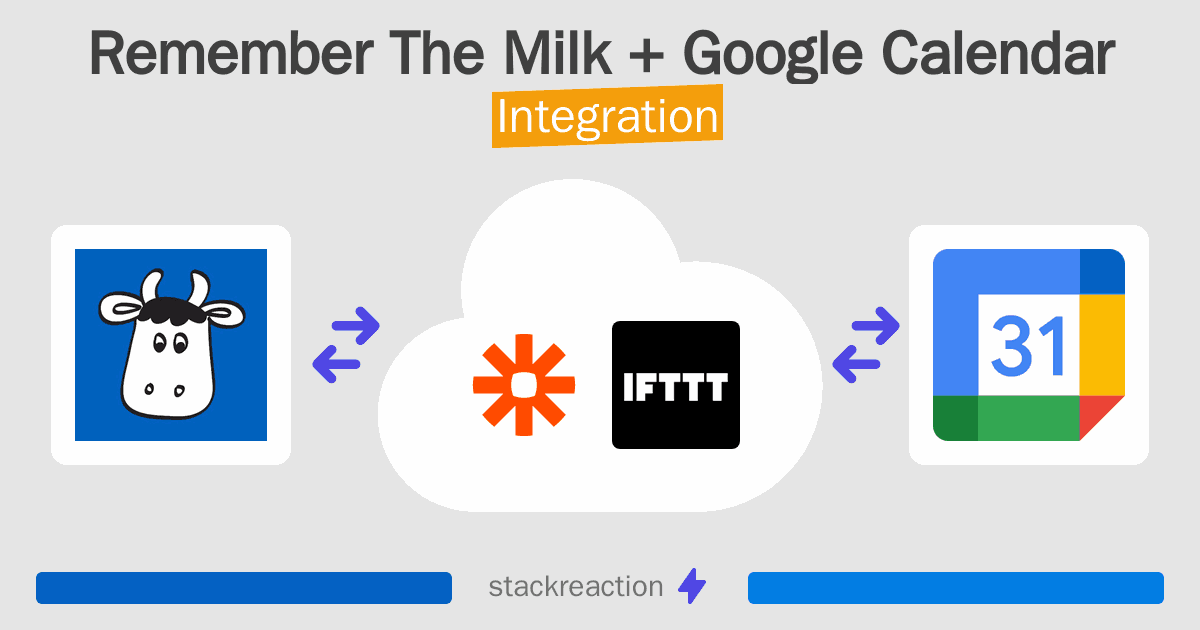 Remember The Milk + Google Calendar
Integration

IFTTT

31

stackreaction